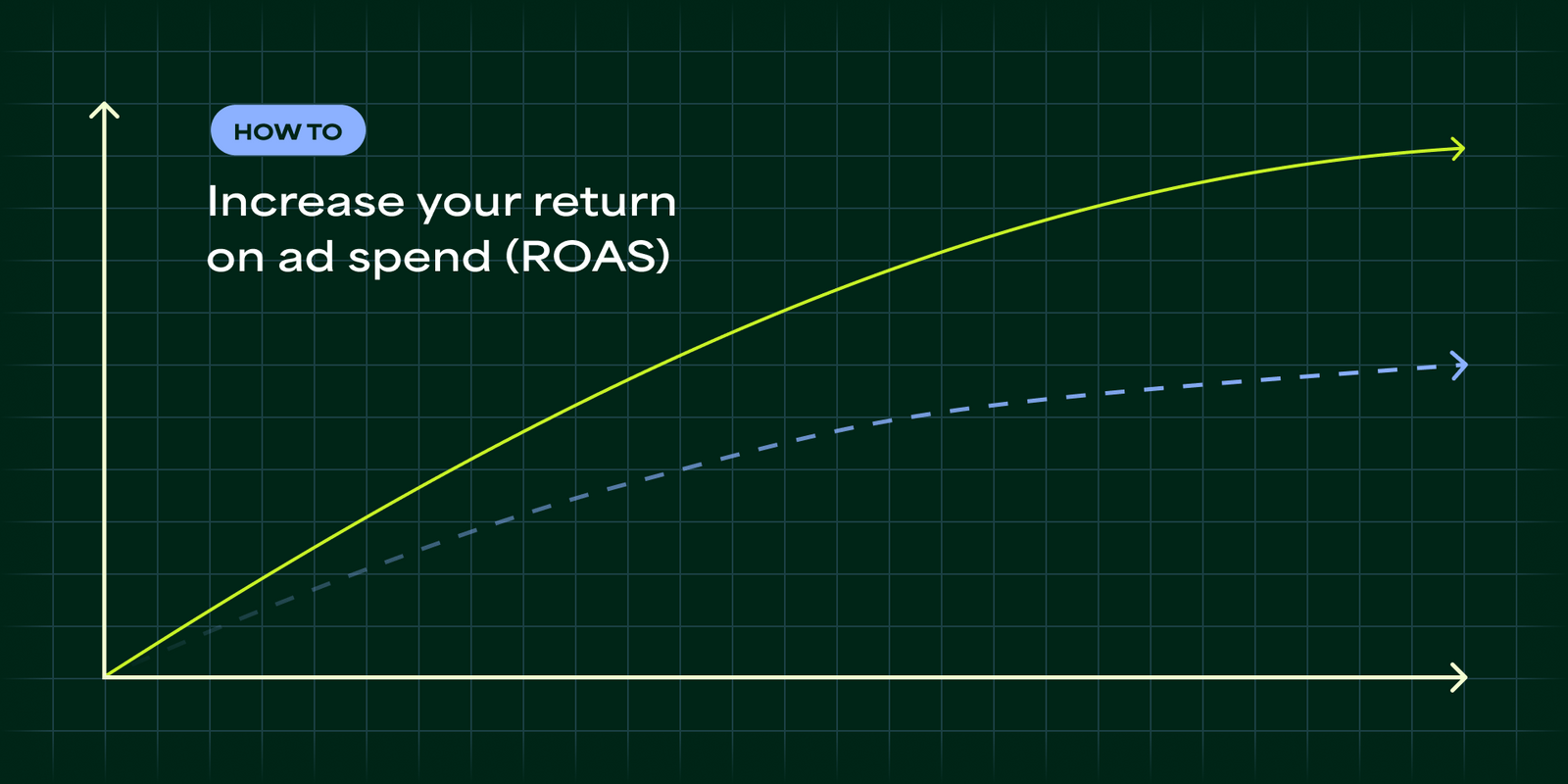 HOW TO

Increase your return on ad spend (ROAS)